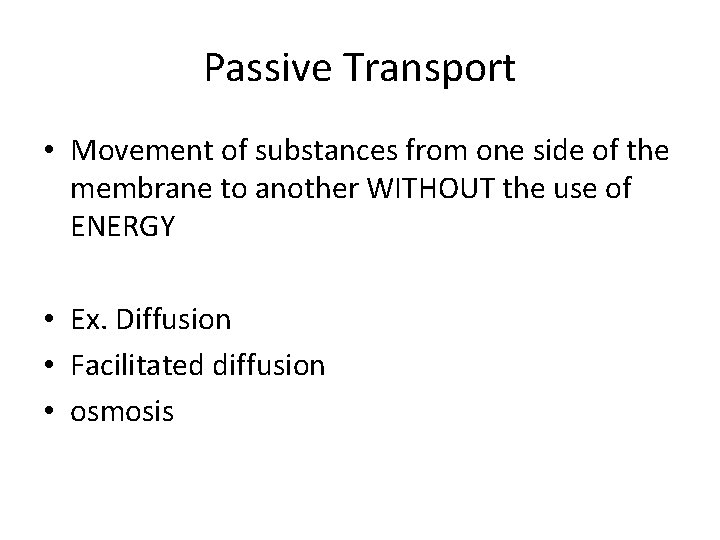 Passive Transport

• Movement of substances from one side of the membrane to another WITHOUT the use of ENERGY

• Ex. Diffusion
• Facilitated diffusion
• osmosis